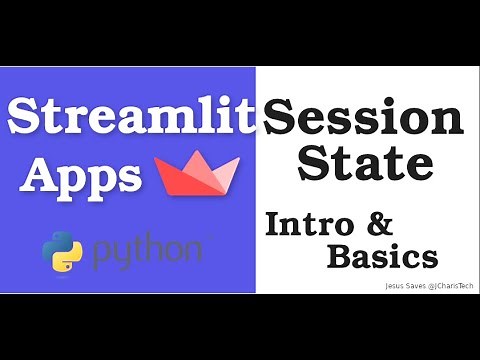 Streamlit Apps

python

Session State

Intro & Basics

Jesus Saves @JCharisTech